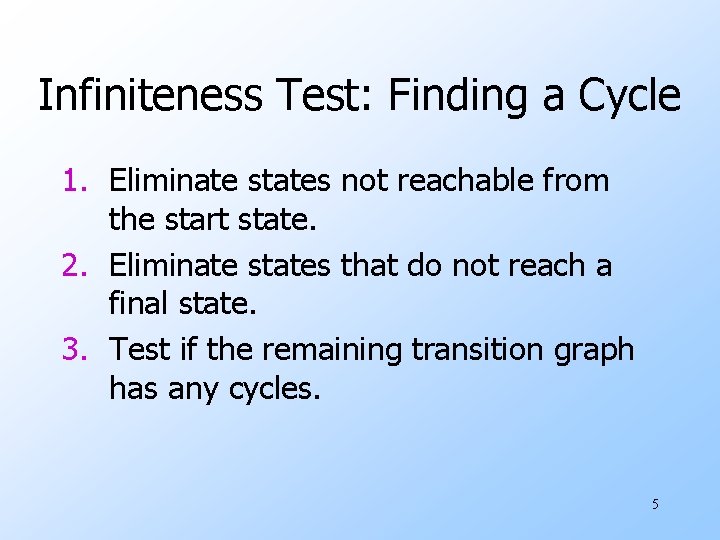 Infiniteness Test: Finding a Cycle

1. Eliminate states not reachable from the start state.
2. Eliminate states that do not reach a final state.
3. Test if the remaining transition graph has any cycles.

5